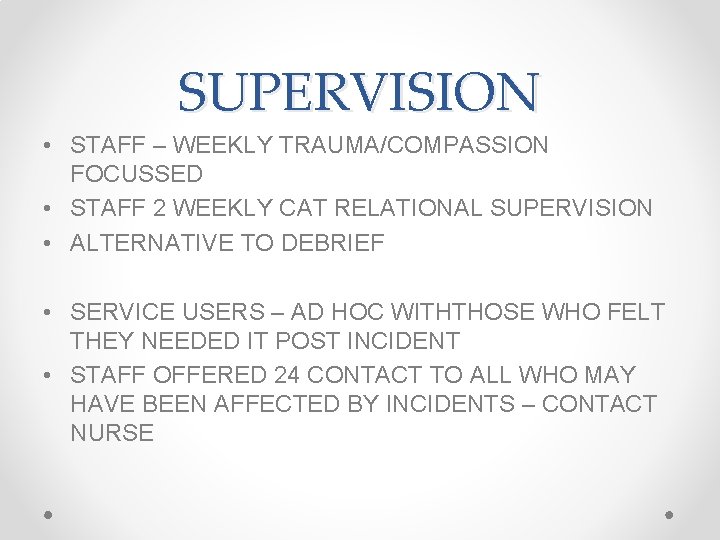 SUPERVISION

• STAFF – WEEKLY TRAUMA/COMPASSION FOCUSSED
• STAFF 2 WEEKLY CAT RELATIONAL SUPERVISION
• ALTERNATIVE TO DEBRIEF

• SERVICE USERS – AD HOC WITHTHOSE WHO FELT THEY NEEDED IT POST INCIDENT
• STAFF OFFERED 24 CONTACT TO ALL WHO MAY HAVE BEEN AFFECTED BY INCIDENTS – CONTACT NURSE